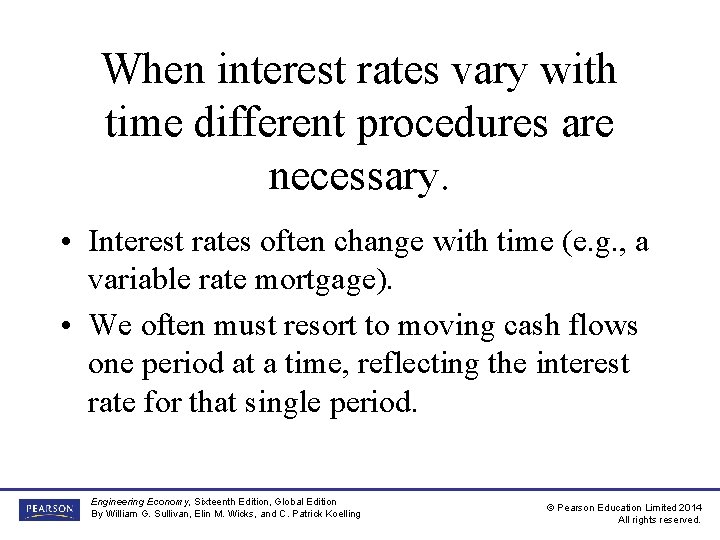 When interest rates vary with time different procedures are necessary.

• Interest rates often change with time (e.g., a variable rate mortgage).

• We often must resort to moving cash flows one period at a time, reflecting the interest rate for that single period.

PEARSON

Engineering Economy, Sixteenth Edition, Global Edition
By William G. Sullivan, Elin M. Wicks, and C. Patrick Koelling

© Pearson Education Limited 2014
All rights reserved.